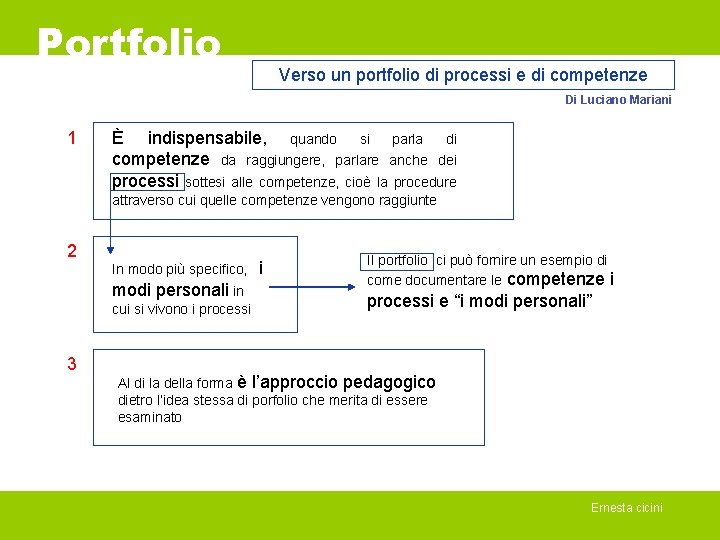 Portfolio

Verso un portfolio di processi e di competenze

Di Luciano Mariani

1

È indispensabile, quando si parla di competenze da raggiungere, parlare anche dei processi sottesi alle competenze, cioè la procedure attraverso cui quelle competenze vengono raggiunte

2

In modo più specifico, i modi personali in cui si vivono i processi

Il portfolio ci può fornire un esempio di come documentare le competenze i processi e "i modi personali"

3

Al di la della forma è l'approccio pedagogico dietro l'idea stessa di porfolio che merita di essere esaminato

Ernesta cicini